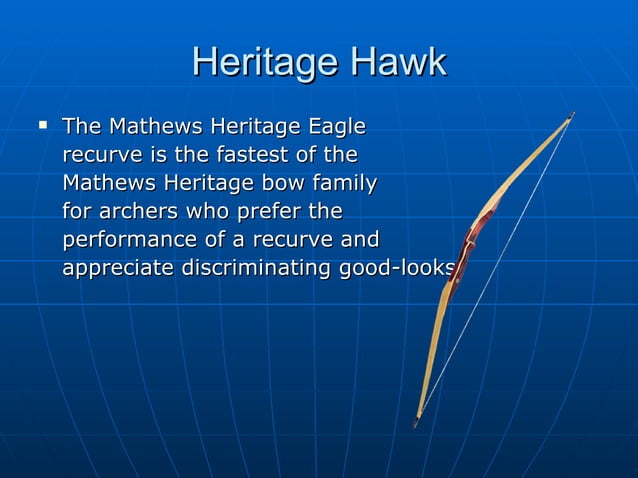 Heritage Hawk

▪ The Mathews Heritage Eagle recurve is the fastest of the Mathews Heritage bow family for archers who prefer the performance of a recurve and appreciate discriminating good-looks